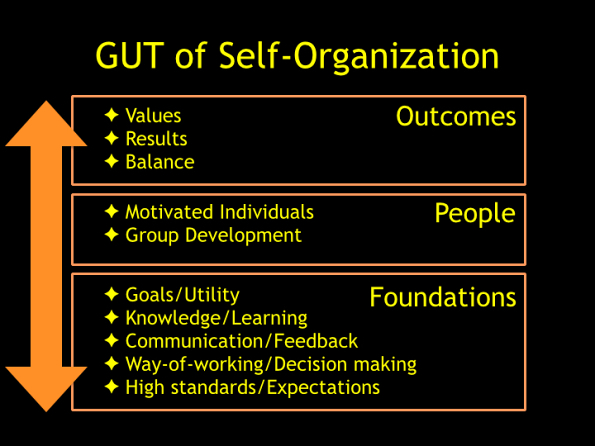 GUT of Self-Organization

Outcomes

✦ Values
✦ Results
✦ Balance

People

✦ Motivated Individuals
✦ Group Development

Foundations

✦ Goals/Utility
✦ Knowledge/Learning
✦ Communication/Feedback
✦ Way-of-working/Decision making
✦ High standards/Expectations